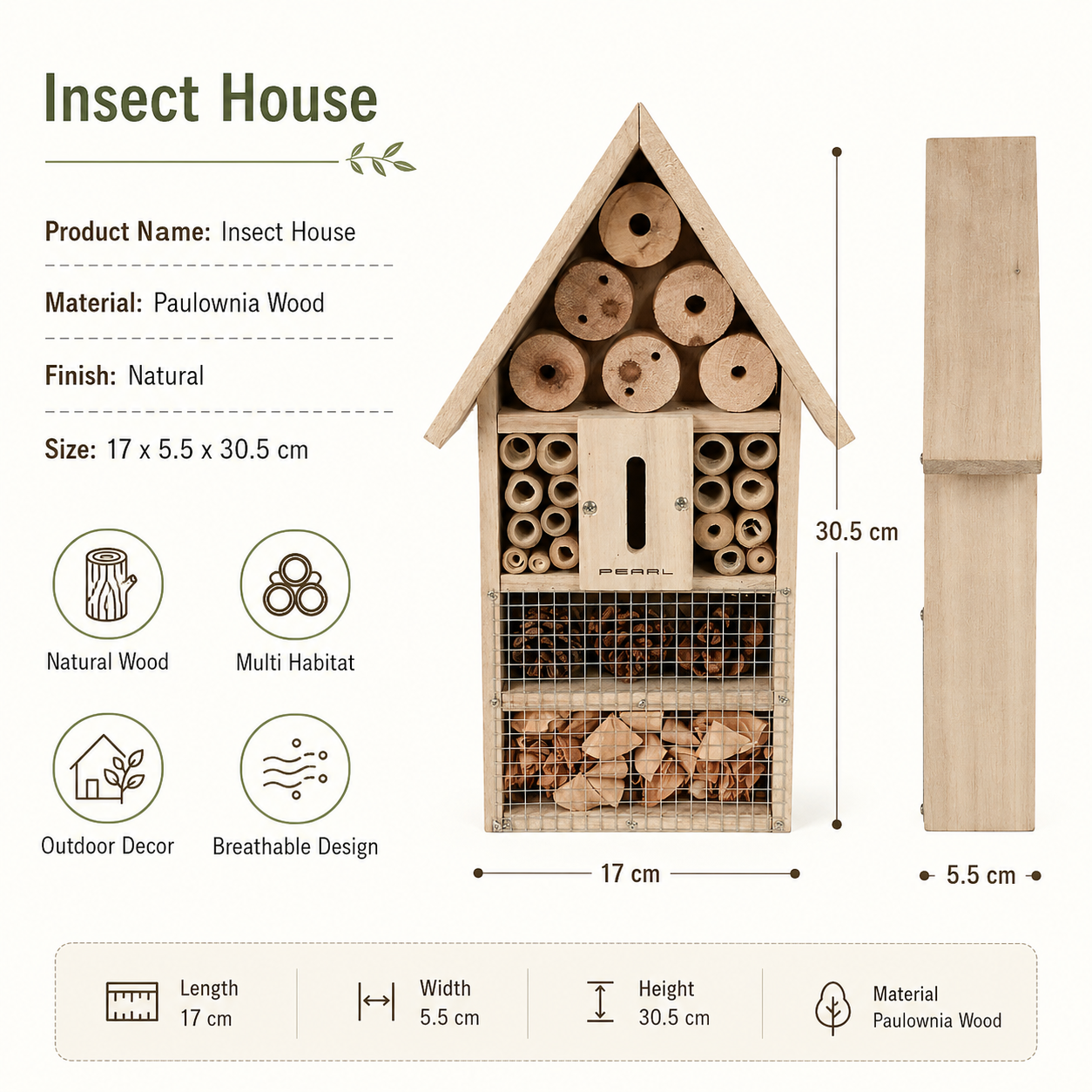 Insect House

Product Name: Insect House

Material: Paulownia Wood

Finish: Natural

Size: 17 x 5.5 x 30.5 cm

Natural Wood

Multi Habitat

Outdoor Decor

Breathable Design

PEARL

30.5 cm

17 cm

5.5 cm

Length
17 cm

Width
5.5 cm

Height
30.5 cm

Material
Paulownia Wood